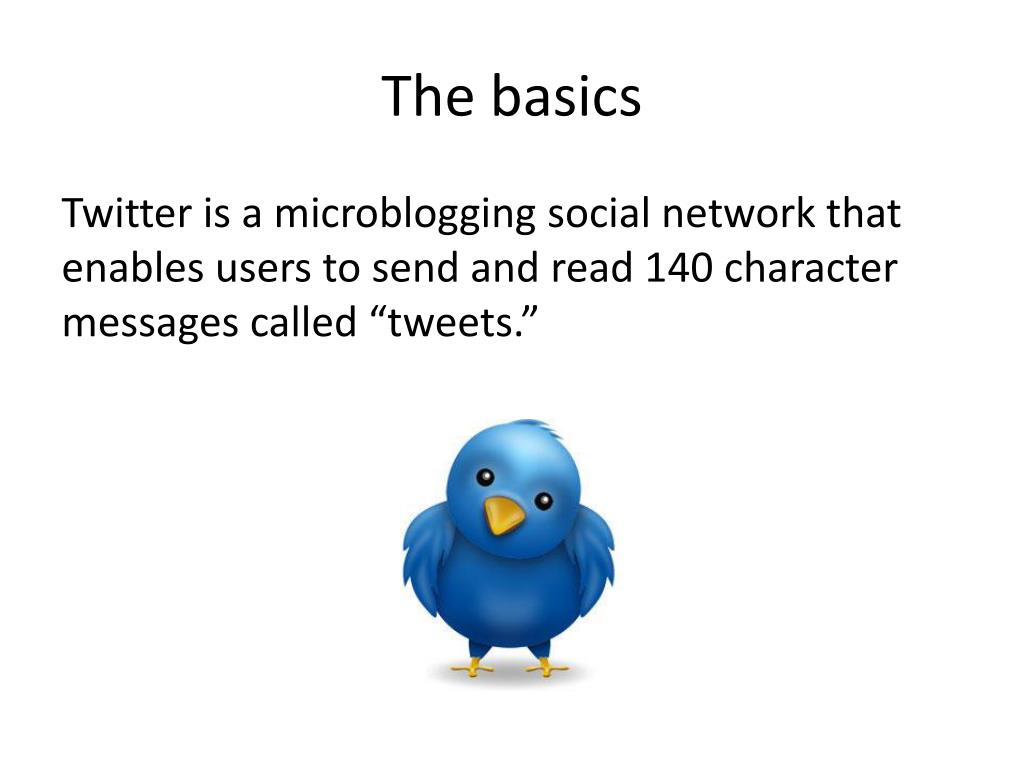 The basics

Twitter is a microblogging social network that enables users to send and read 140 character messages called “tweets.”